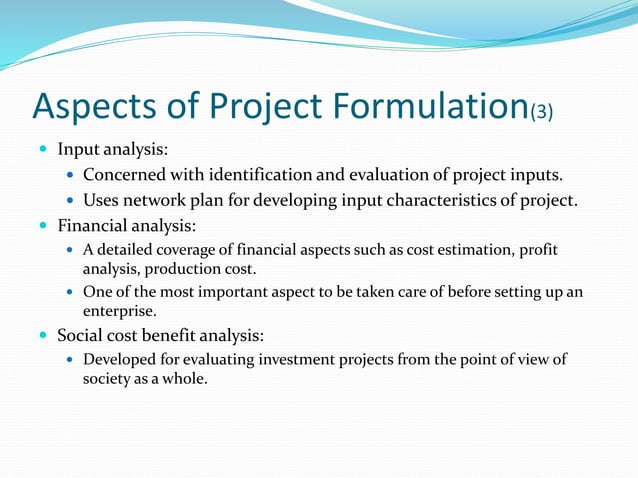 Aspects of Project Formulation(3)

- Input analysis:
  - Concerned with identification and evaluation of project inputs.
  - Uses network plan for developing input characteristics of project.
- Financial analysis:
  - A detailed coverage of financial aspects such as cost estimation, profit analysis, production cost.
  - One of the most important aspect to be taken care of before setting up an enterprise.
- Social cost benefit analysis:
  - Developed for evaluating investment projects from the point of view of society as a whole.